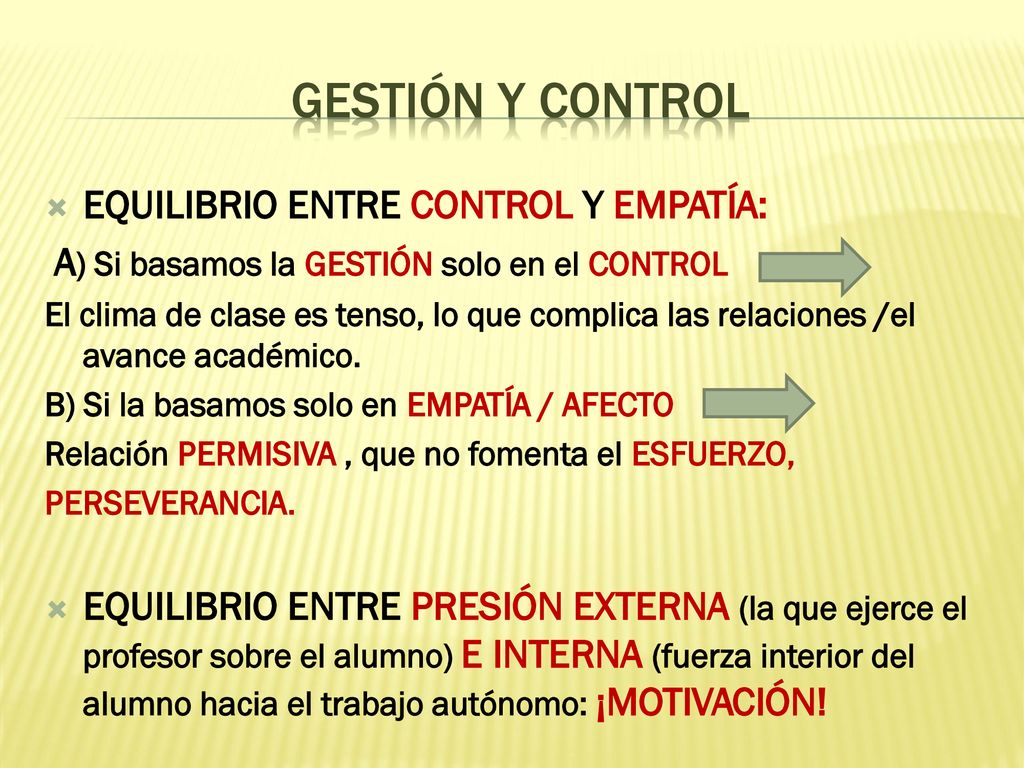 GESTIÓN Y CONTROL

EQUILIBRIO ENTRE CONTROL Y EMPATÍA:

A) Si basamos la GESTIÓN solo en el CONTROL

El clima de clase es tenso, lo que complica las relaciones /el avance académico.

B) Si la basamos solo en EMPATÍA / AFECTO

Relación PERMISIVA , que no fomenta el ESFUERZO, PERSEVERANCIA.

EQUILIBRIO ENTRE PRESIÓN EXTERNA (la que ejerce el profesor sobre el alumno) E INTERNA (fuerza interior del alumno hacia el trabajo autónomo: ¡MOTIVACIÓN!